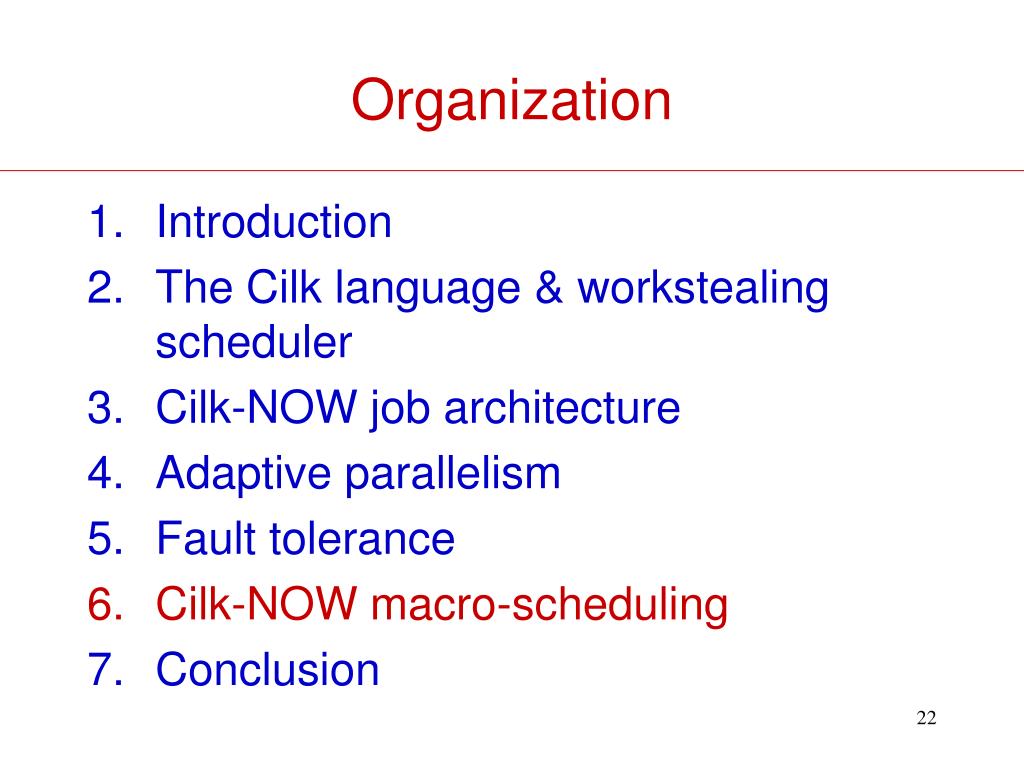 Organization

1. Introduction
2. The Cilk language & workstealing scheduler
3. Cilk-NOW job architecture
4. Adaptive parallelism
5. Fault tolerance
6. Cilk-NOW macro-scheduling
7. Conclusion

22